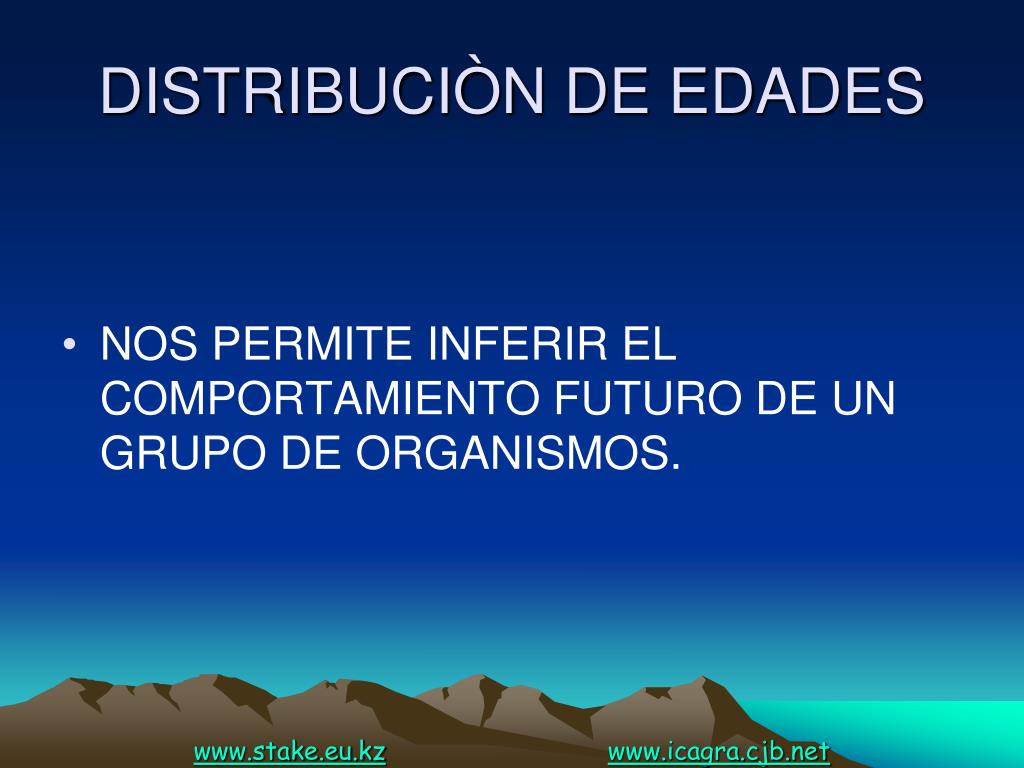 DISTRIBUCIÒN DE EDADES

• NOS PERMITE INFERIR EL COMPORTAMIENTO FUTURO DE UN GRUPO DE ORGANISMOS.

www.stake.eu.kz www.icagra.cjb.net